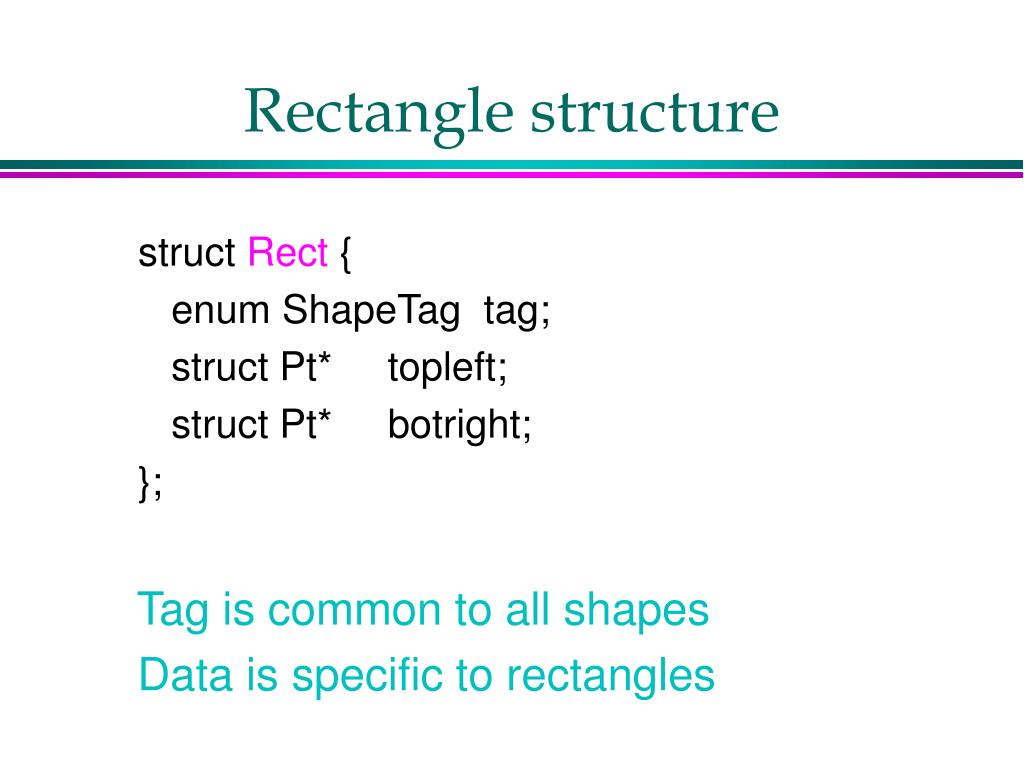 Rectangle structure

struct Rect {
enum ShapeTag tag;
struct Pt* topleft;
struct Pt* botright;
};

Tag is common to all shapes
Data is specific to rectangles